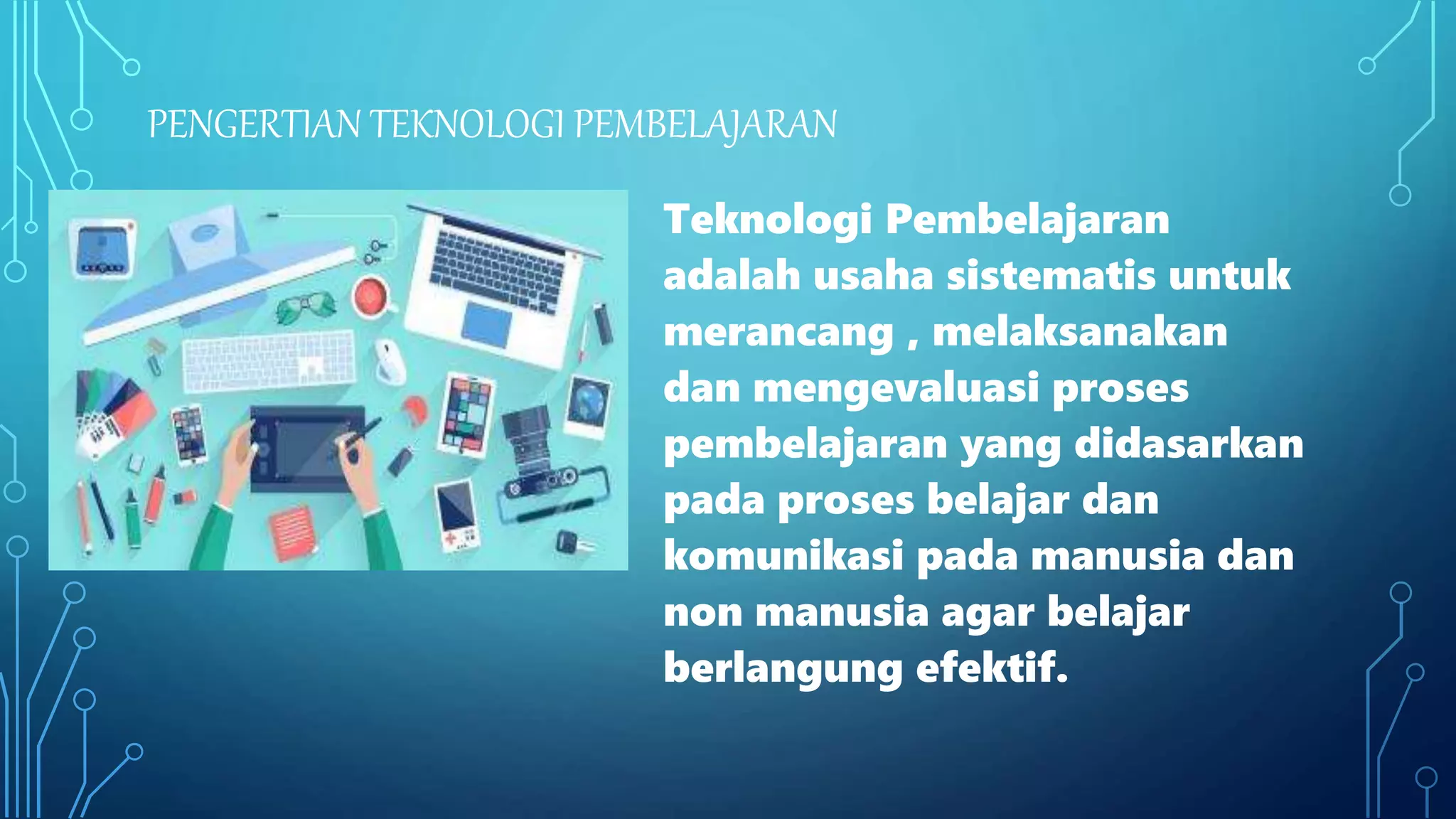 PENGERTIAN TEKNOLOGI PEMBELAJARAN

Teknologi Pembelajaran adalah usaha sistematis untuk merancang , melaksanakan dan mengevaluasi proses pembelajaran yang didasarkan pada proses belajar dan komunikasi pada manusia dan non manusia agar belajar berlangung efektif.